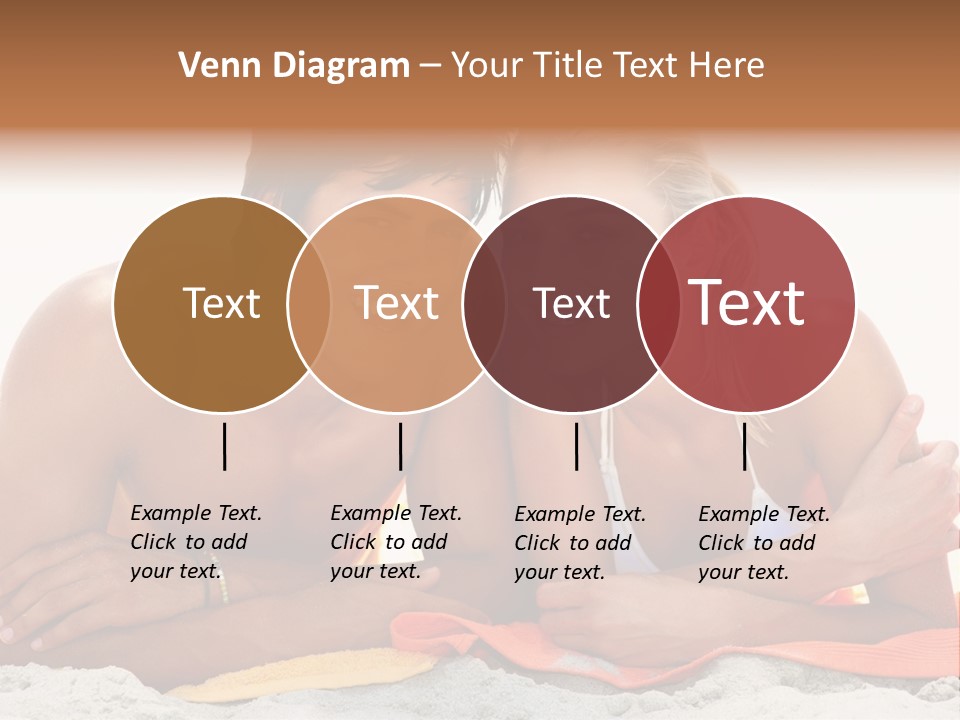 Venn Diagram – Your Title Text Here

Text

Text

Text

Text

Example Text. Click to add your text.

Example Text. Click to add your text.

Example Text. Click to add your text.

Example Text. Click to add your text.